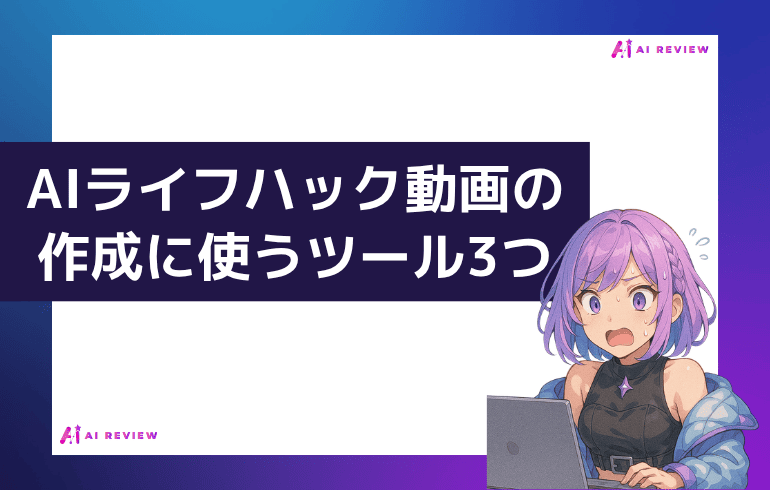 AI REVIEW

AIライフハック動画の作成に使うツール3つ

AI REVIEW